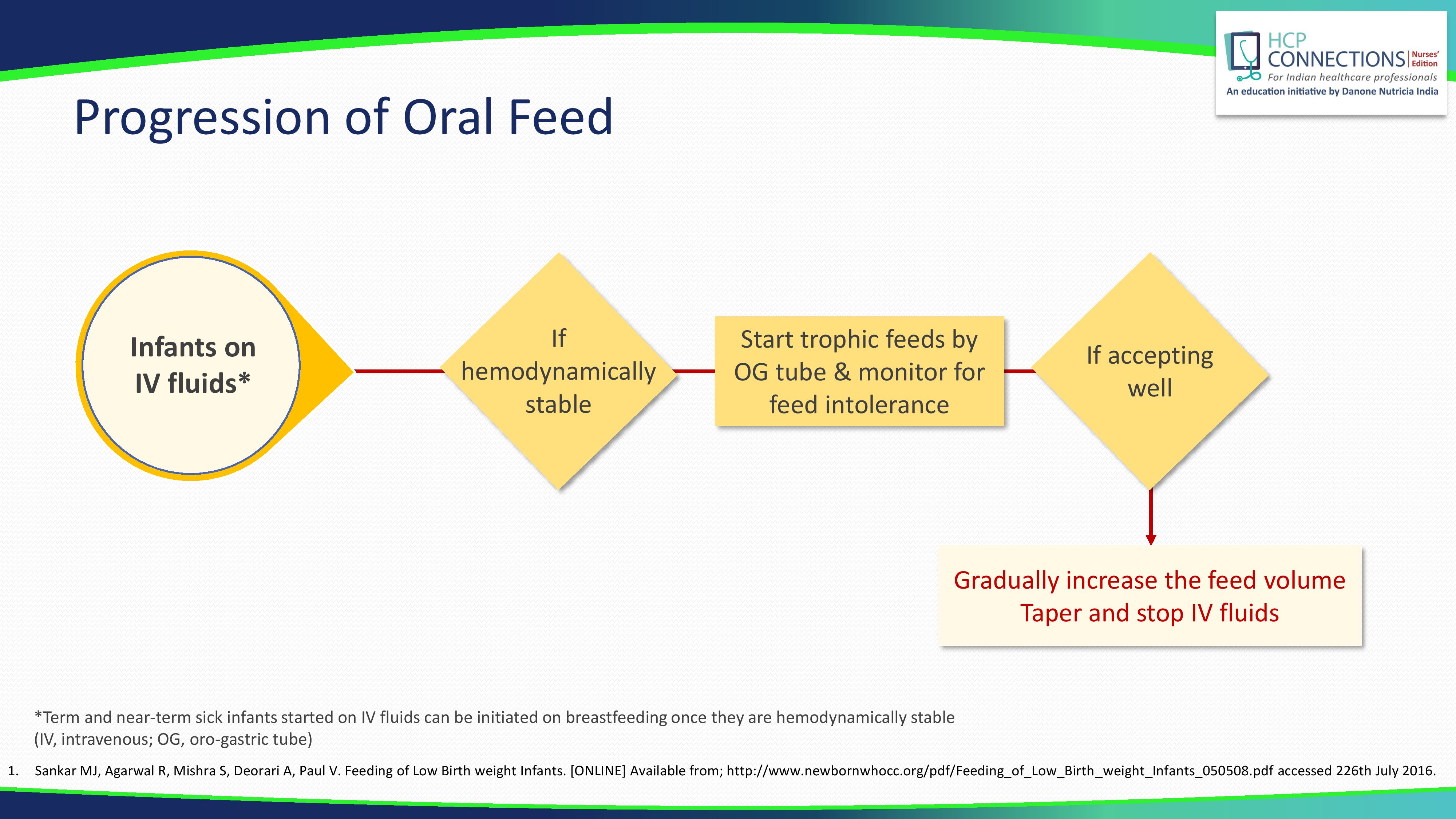 HCP CONNECTIONS Nurses' Edition
For Indian healthcare professionals
An education initiative by Danone Nutricia India

Progression of Oral Feed

Infants on IV fluids*

If hemodynamically stable

Start trophic feeds by OG tube & monitor for feed intolerance

If accepting well

Gradually increase the feed volume
Taper and stop IV fluids

*Term and near-term sick infants started on IV fluids can be initiated on breastfeeding once they are hemodynamically stable
(IV, intravenous; OG, oro-gastric tube)

1. Sankar MJ, Agarwal R, Mishra S, Deorari A, Paul V. Feeding of Low Birth weight Infants. [ONLINE] Available from; http://www.newbornwhocc.org/pdf/Feeding_of_Low_Birth_weight_Infants_050508.pdf accessed 226th July 2016.